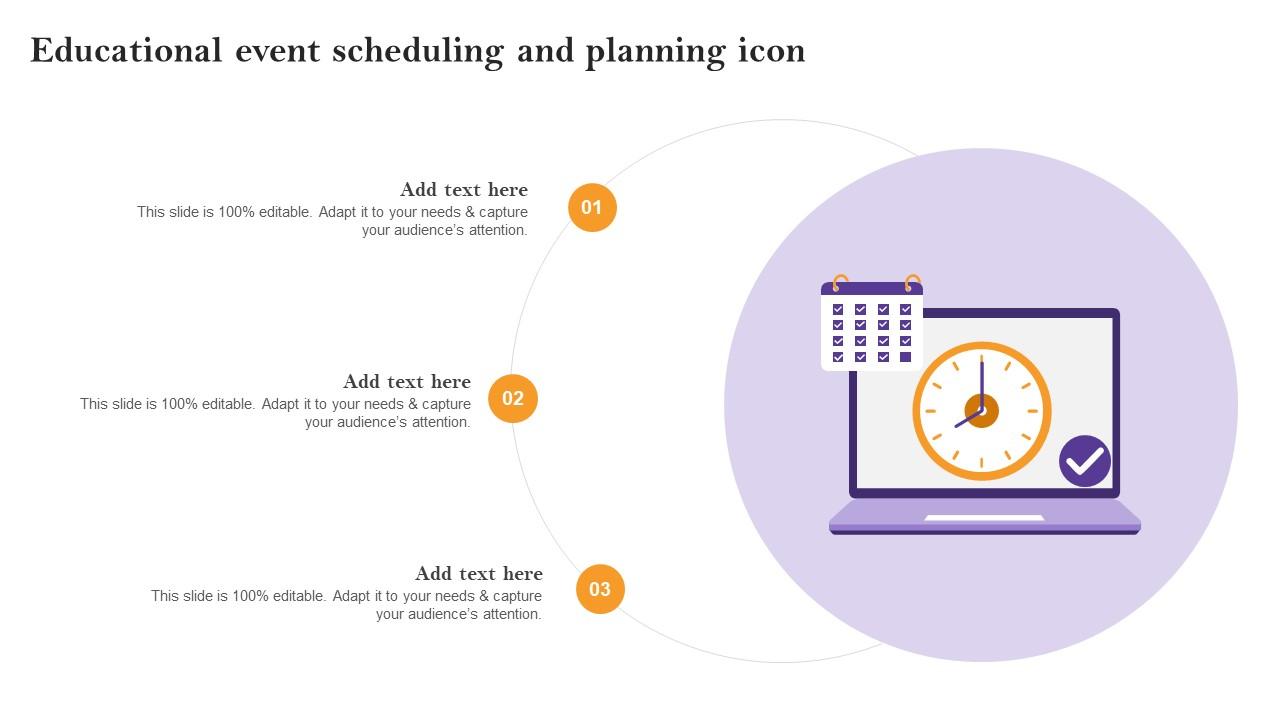 Educational event scheduling and planning icon

Add text here
This slide is 100% editable. Adapt it to your needs & capture your audience's attention.

01

Add text here
This slide is 100% editable. Adapt it to your needs & capture your audience's attention.

02

Add text here
This slide is 100% editable. Adapt it to your needs & capture your audience's attention.

03